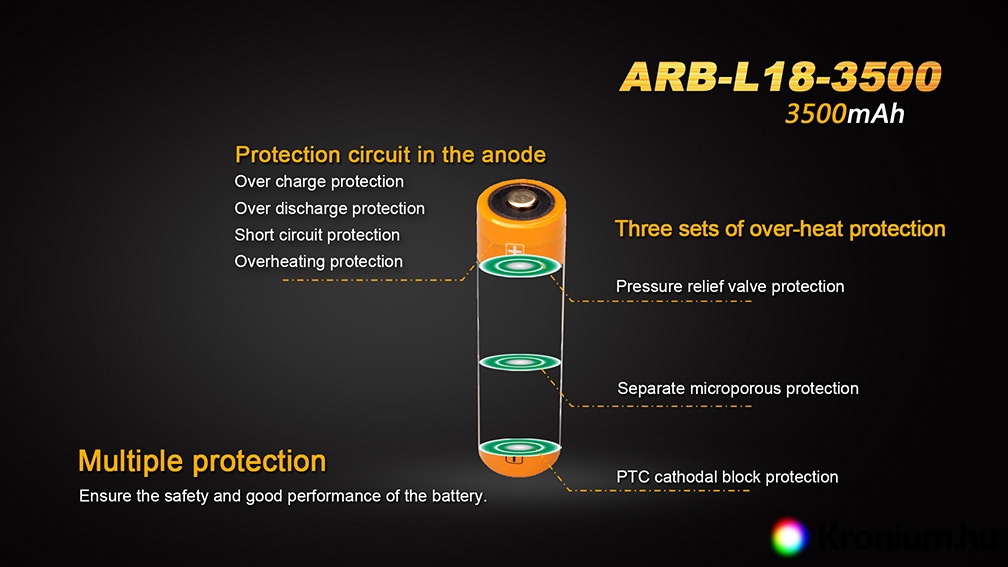 ARB-L18-3500
3500mAh

Protection circuit in the anode
Over charge protection
Over discharge protection
Short circuit protection
Overheating protection

Three sets of over-heat protection

Pressure relief valve protection

Separate microporous protection

PTC cathodal block protection

Multiple protection
Ensure the safety and good performance of the battery.

Kronium.hu